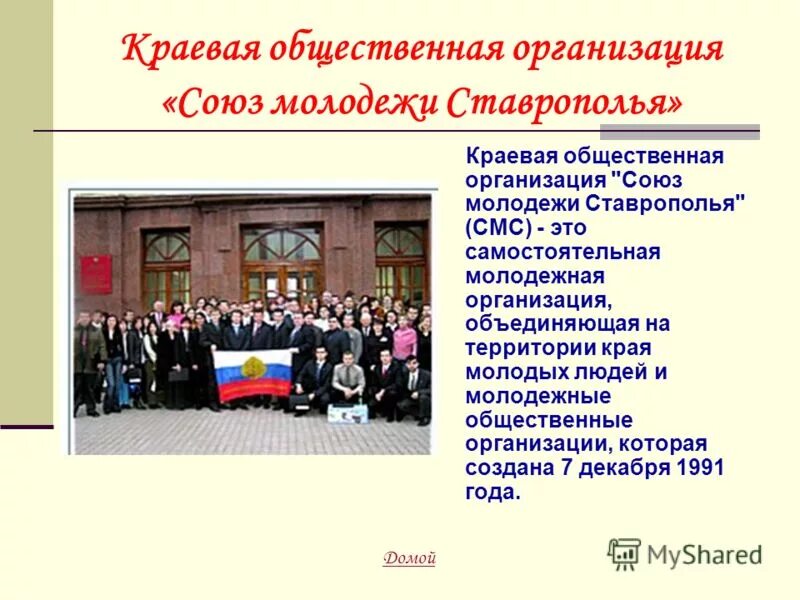 Краевая общественная организация «Союз молодежи Ставрополья»

Краевая общественная организация "Союз молодежи Ставрополья" (СМС) - это самостоятельная молодежная организация, объединяющая на территории края молодых людей и молодежные общественные организации, которая создана 7 декабря 1991 года.

Домой

MyShared